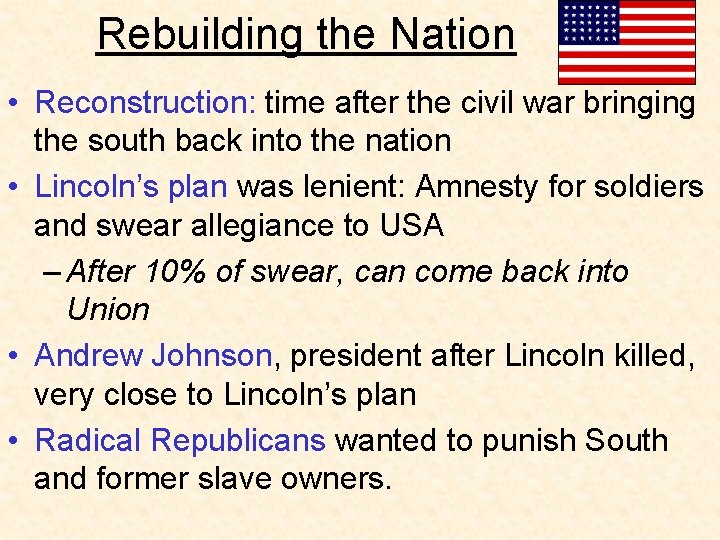 Rebuilding the Nation

• Reconstruction: time after the civil war bringing the south back into the nation

• Lincoln's plan was lenient: Amnesty for soldiers and swear allegiance to USA

– After 10% of swear, can come back into Union

• Andrew Johnson, president after Lincoln killed, very close to Lincoln's plan

• Radical Republicans wanted to punish South and former slave owners.